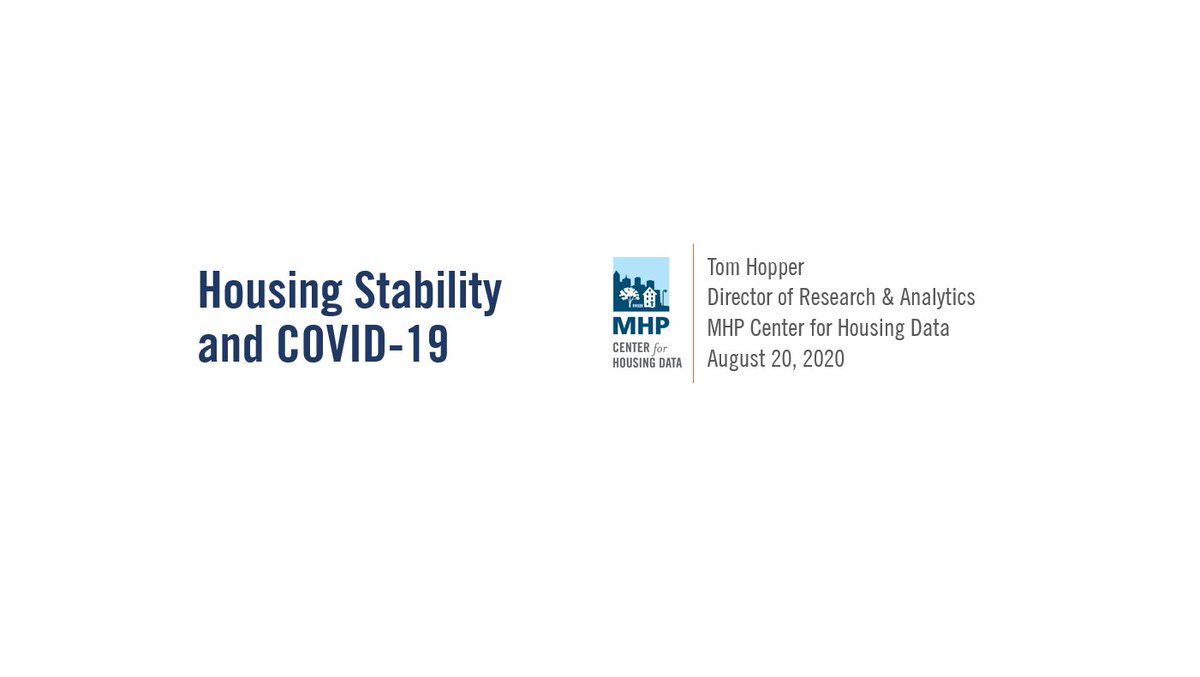 Housing Stability and COVID-19

MHP
CENTER for
HOUSING DATA

Tom Hopper
Director of Research & Analytics
MHP Center for Housing Data
August 20, 2020